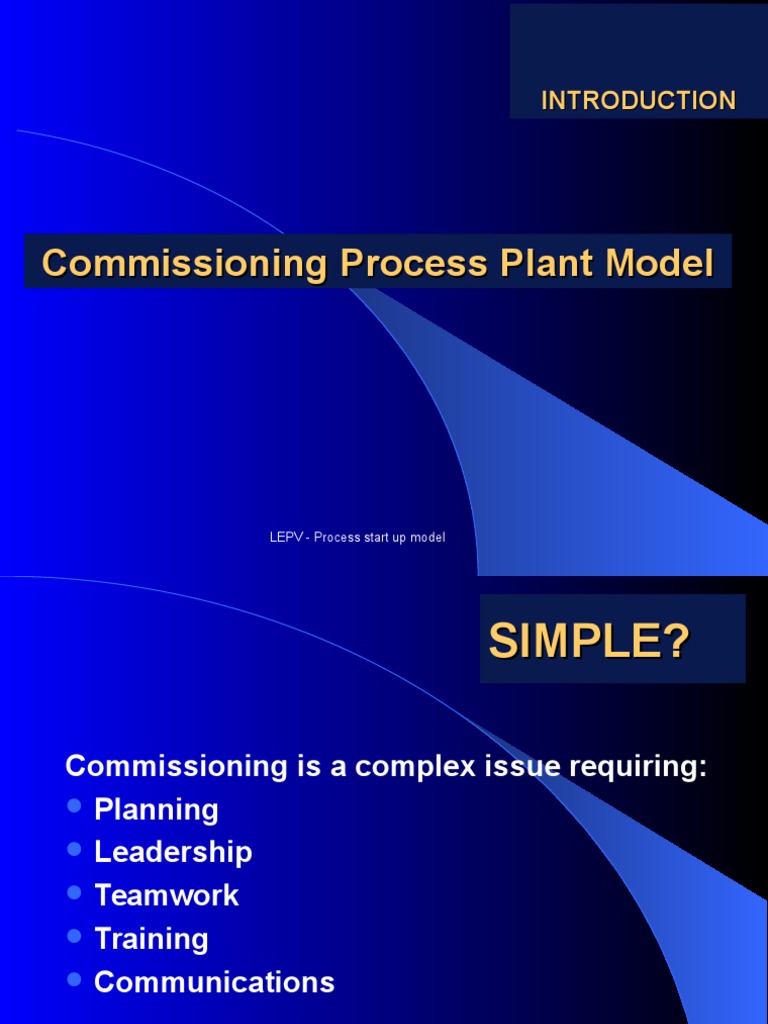 INTRODUCTION

Commissioning Process Plant Model

LEPV - Process start up model

SIMPLE?

Commissioning is a complex issue requiring:
- Planning
- Leadership
- Teamwork
- Training
- Communications